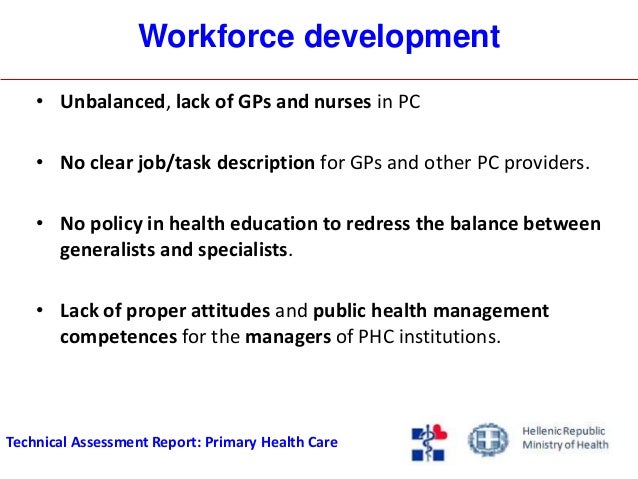 Workforce development

• Unbalanced, lack of GPs and nurses in PC

• No clear job/task description for GPs and other PC providers.

• No policy in health education to redress the balance between generalists and specialists.

• Lack of proper attitudes and public health management competences for the managers of PHC institutions.

Technical Assessment Report: Primary Health Care

Hellenic Republic
Ministry of Health